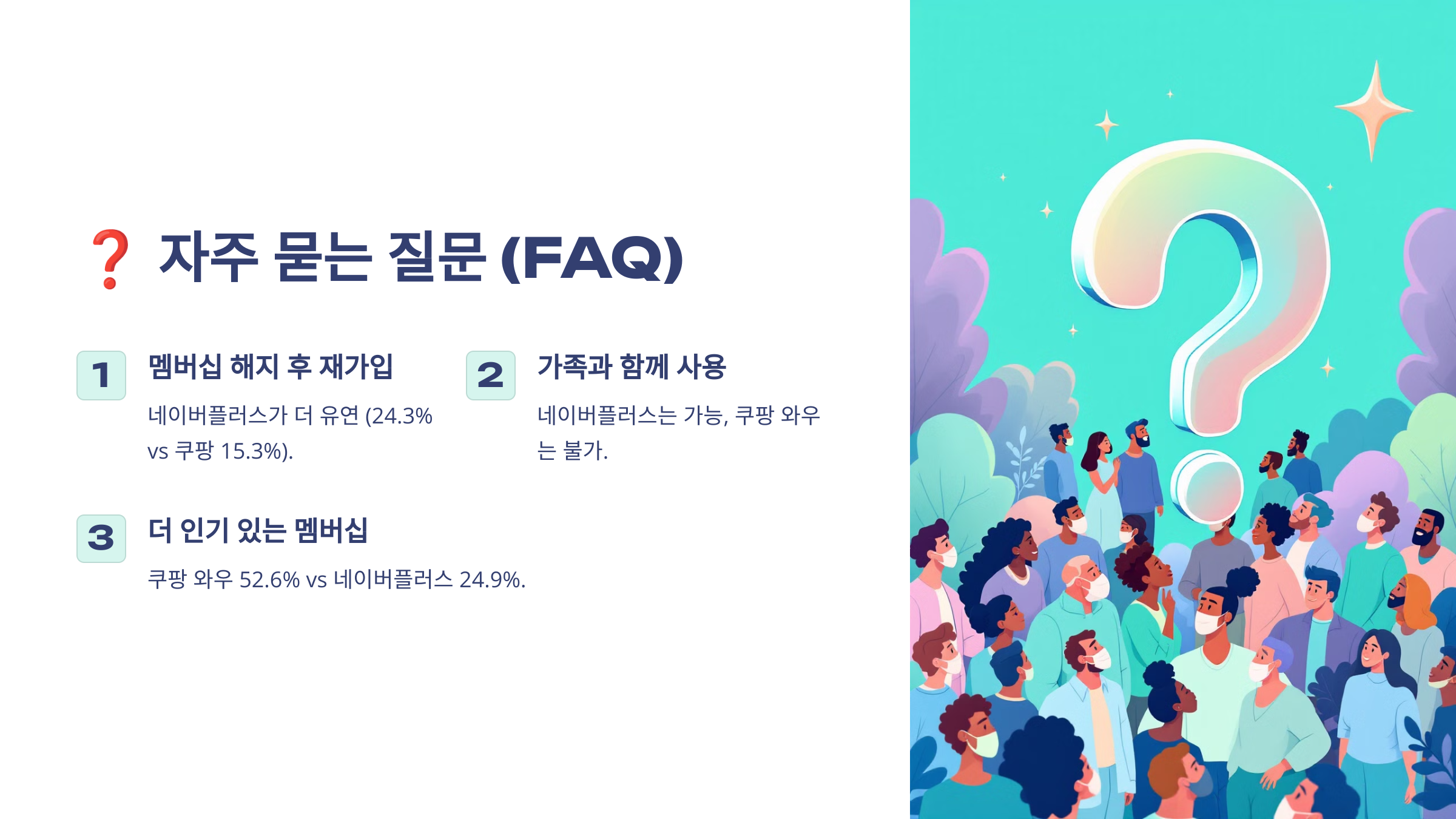 ❓ 자주 묻는 질문 (FAQ)

1

멤버십 해지 후 재가입

네이버플러스가 더 유연 (24.3% vs 쿠팡 15.3%).

2

가족과 함께 사용

네이버플러스는 가능, 쿠팡 와우는 불가.

3

더 인기 있는 멤버십

쿠팡 와우 52.6% vs 네이버플러스 24.9%.